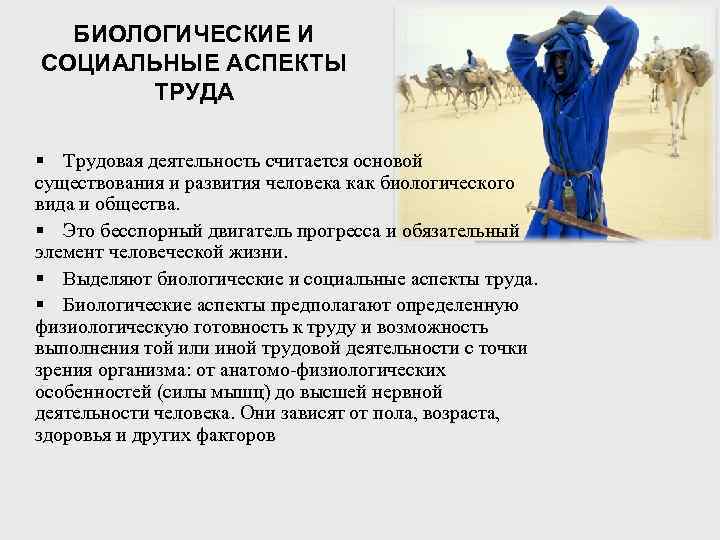 БИОЛОГИЧЕСКИЕ И СОЦИАЛЬНЫЕ АСПЕКТЫ ТРУДА

▪ Трудовая деятельность считается основой существования и развития человека как биологического вида и общества.

▪ Это бесспорный двигатель прогресса и обязательный элемент человеческой жизни.

▪ Выделяют биологические и социальные аспекты труда.

▪ Биологические аспекты предполагают определенную физиологическую готовность к труду и возможность выполнения той или иной трудовой деятельности с точки зрения организма: от анатомо-физиологических особенностей (силы мышц) до высшей нервной деятельности человека. Они зависят от пола, возраста, здоровья и других факторов